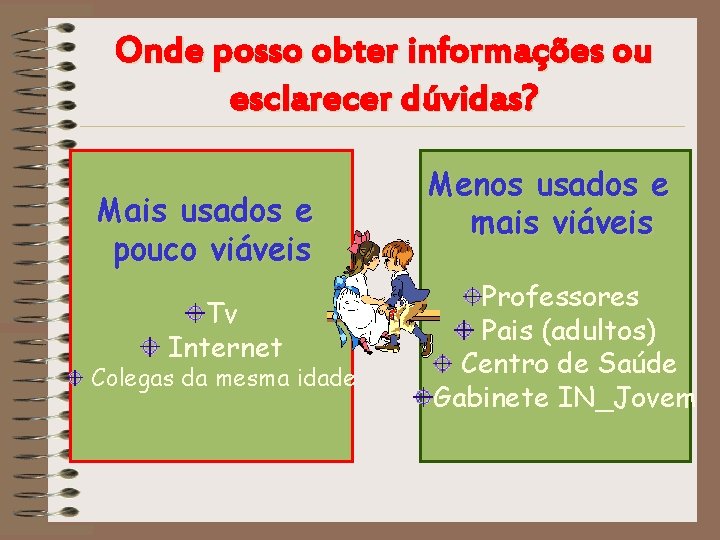 Onde posso obter informações ou esclarecer dúvidas?

Mais usados e pouco viáveis

Tv
Internet
Colegas da mesma idade

Menos usados e mais viáveis

Professores
Pais (adultos)
Centro de Saúde
Gabinete IN_Jovem